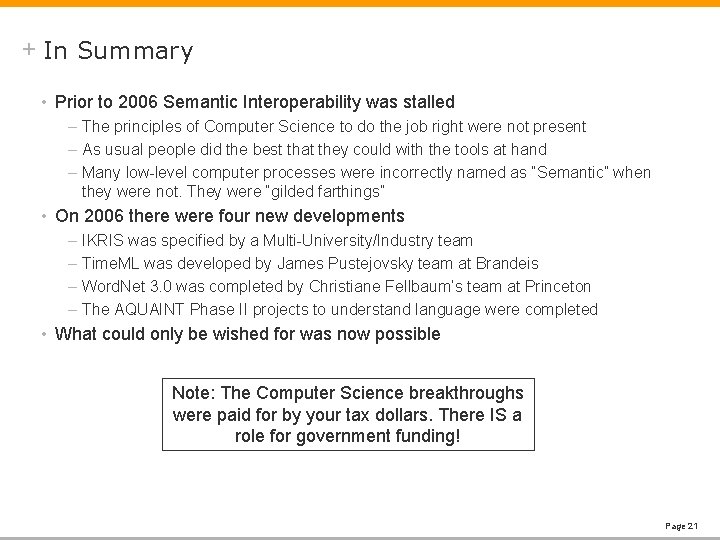 + In Summary

• Prior to 2006 Semantic Interoperability was stalled
– The principles of Computer Science to do the job right were not present
– As usual people did the best that they could with the tools at hand
– Many low-level computer processes were incorrectly named as "Semantic" when they were not. They were "gilded farthings"

• On 2006 there were four new developments
– IKRIS was specified by a Multi-University/Industry team
– TimeML was developed by James Pustejovsky team at Brandeis
– WordNet 3.0 was completed by Christiane Fellbaum's team at Princeton
– The AQUAINT Phase II projects to understand language were completed

• What could only be wished for was now possible

Note: The Computer Science breakthroughs were paid for by your tax dollars. There IS a role for government funding!

Page 21